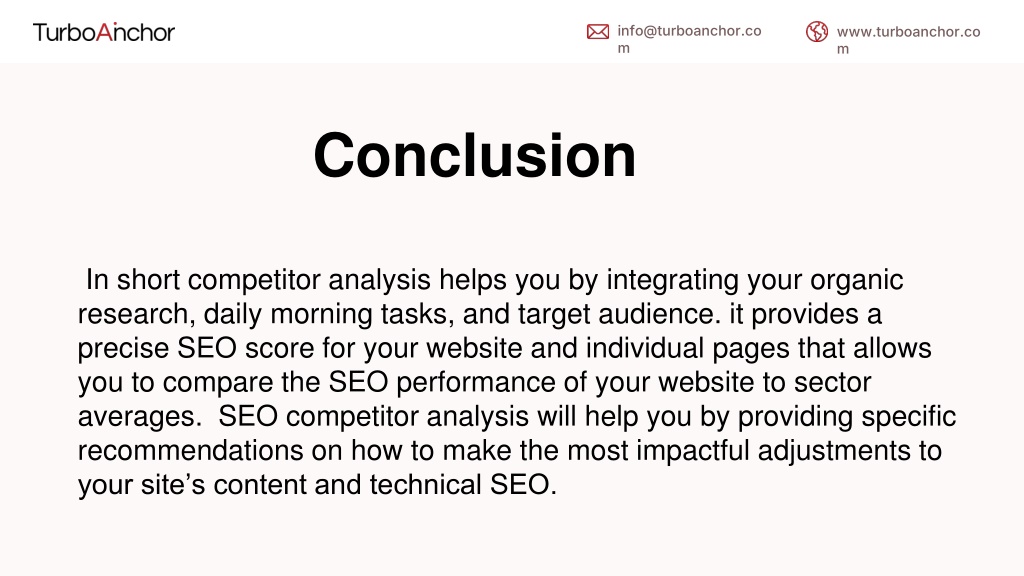 TurboAnchor

info@turboanchor.com

www.turboanchor.com

Conclusion

In short competitor analysis helps you by integrating your organic research, daily morning tasks, and target audience. it provides a precise SEO score for your website and individual pages that allows you to compare the SEO performance of your website to sector averages.  SEO competitor analysis will help you by providing specific recommendations on how to make the most impactful adjustments to your site’s content and technical SEO.